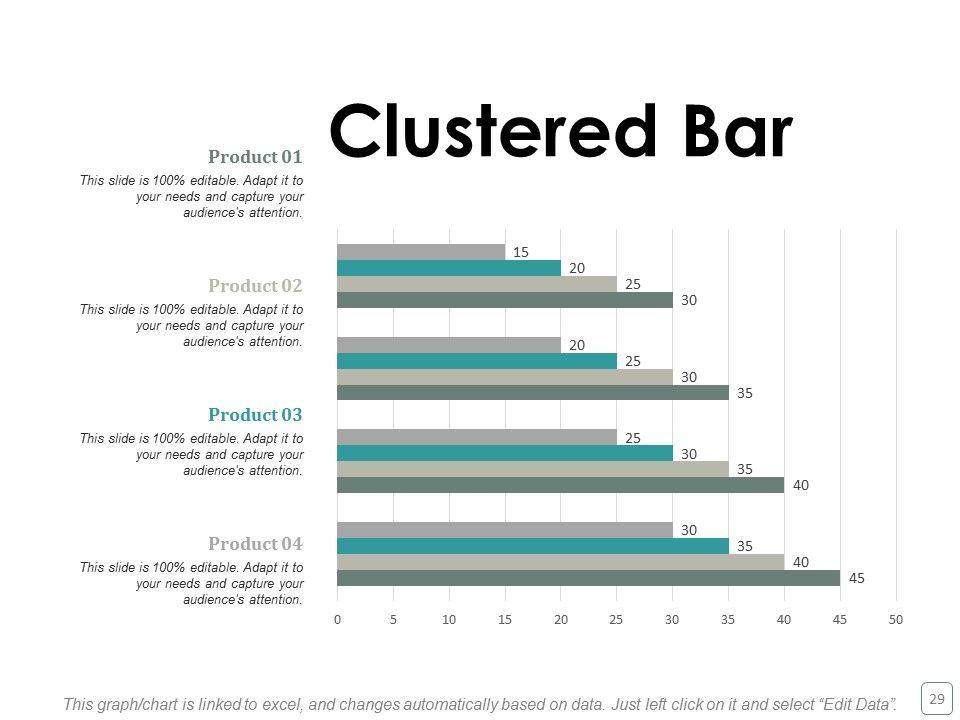 Clustered Bar

Product 01

This slide is 100% editable. Adapt it to your needs and capture your audience's attention.

Product 02

This slide is 100% editable. Adapt it to your needs and capture your audience's attention.

Product 03

This slide is 100% editable. Adapt it to your needs and capture your audience's attention.

Product 04

This slide is 100% editable. Adapt it to your needs and capture your audience's attention.

15
20
25
30
20
25
30
35
25
30
35
40
30
35
40
45

0 5 10 15 20 25 30 35 40 45 50

This graph/chart is linked to excel, and changes automatically based on data. Just left click on it and select "Edit Data".

29